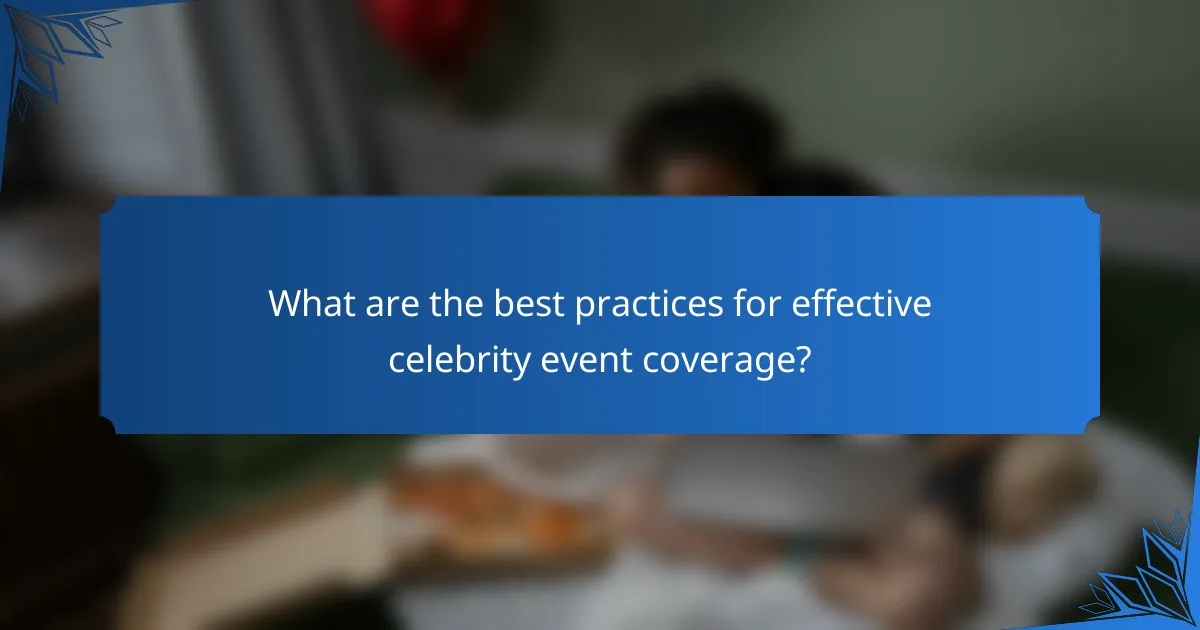 What are the best practices for effective celebrity event coverage?